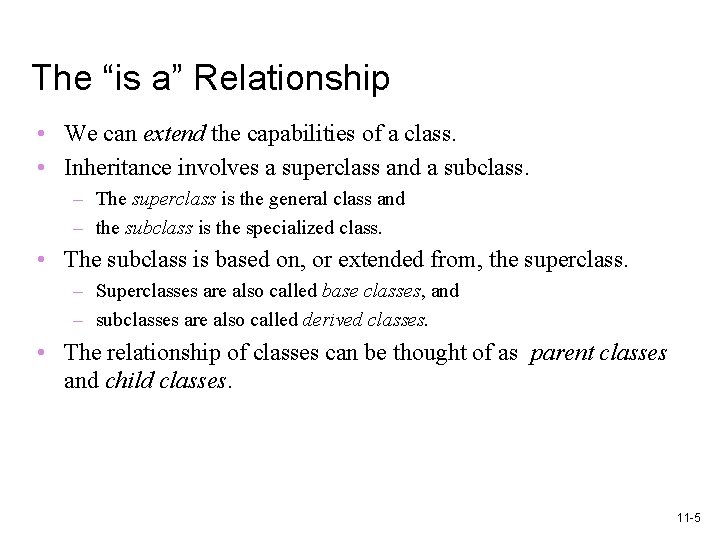 The “is a” Relationship

• We can extend the capabilities of a class.
• Inheritance involves a superclass and a subclass.
  – The superclass is the general class and
  – the subclass is the specialized class.
• The subclass is based on, or extended from, the superclass.
  – Superclasses are also called base classes, and
  – subclasses are also called derived classes.
• The relationship of classes can be thought of as parent classes and child classes.

11-5